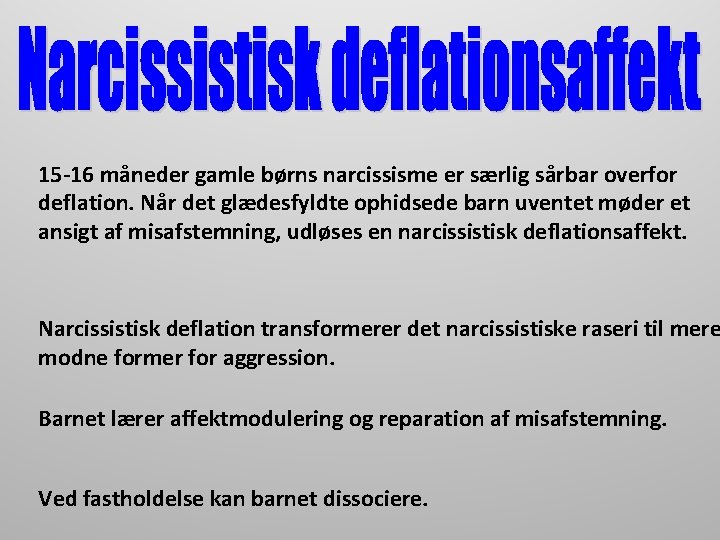 Narcissistisk deflationsaffekt

15-16 måneder gamle børns narcissisme er særlig sårbar overfor deflation. Når det glædesfyldte ophidsede barn uventet møder et ansigt af misafstemning, udløses en narcissistisk deflationsaffekt.

Narcissistisk deflation transformerer det narcissistiske raseri til mere modne former for aggression.

Barnet lærer affektmodulering og reparation af misafstemning.

Ved fastholdelse kan barnet dissociere.